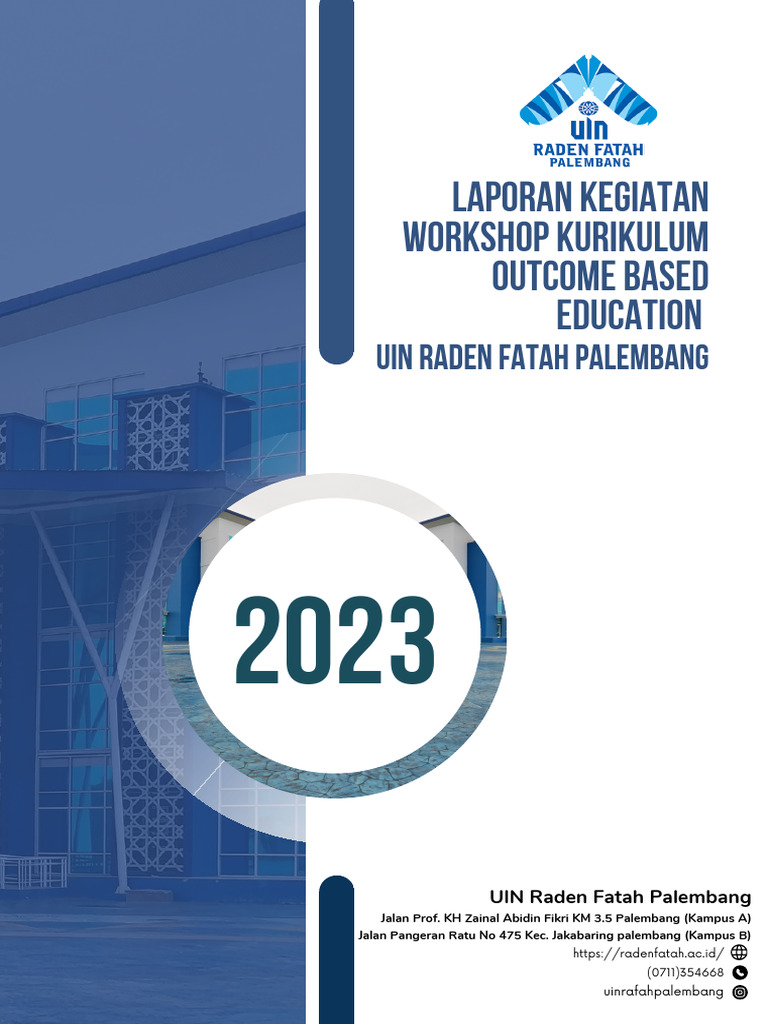 UIN
RADEN FATAH
PALEMBANG

LAPORAN KEGIATAN
WORKSHOP KURIKULUM
OUTCOME BASED
EDUCATION
UIN RADEN FATAH PALEMBANG

2023

UIN Raden Fatah Palembang
Jalan Prof. KH Zainal Abidin Fikri KM 3.5 Palembang (Kampus A)
Jalan Pangeran Ratu No 475 Kec. Jakabaring palembang (Kampus B)
https://radenfatah.ac.id/
(0711)354668
uinrafahpalembang